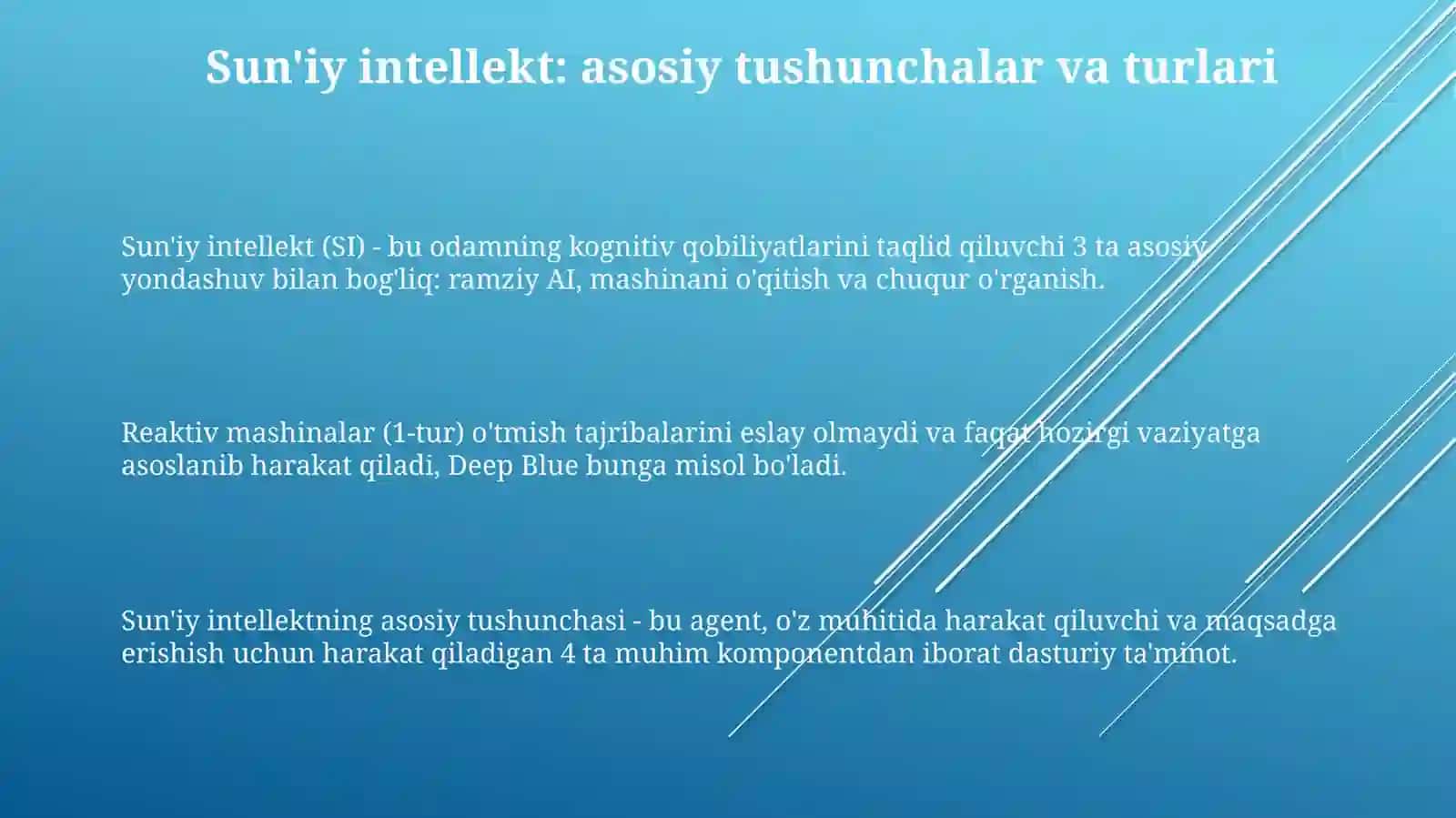 Sun'iy intellekt: asosiy tushunchalar va turlari

Sun'iy intellekt (SI) - bu odamning kognitiv qobiliyatlarini taqlid qiluvchi 3 ta asosiy yondashuv bilan bog'liq: ramziy AI, mashinani o'qitish va chuqur o'rganish.

Reaktiv mashinalar (1-tur) o'tmish tajribalarini eslay olmaydi va faqat hozirgi vaziyatga asoslanib harakat qiladi, Deep Blue bunga misol bo'ladi.

Sun'iy intellektning asosiy tushunchasi - bu agent, o'z muhitida harakat qiluvchi va maqsadga erishish uchun harakat qiladigan 4 ta muhim komponentdan iborat dasturiy ta'minot.